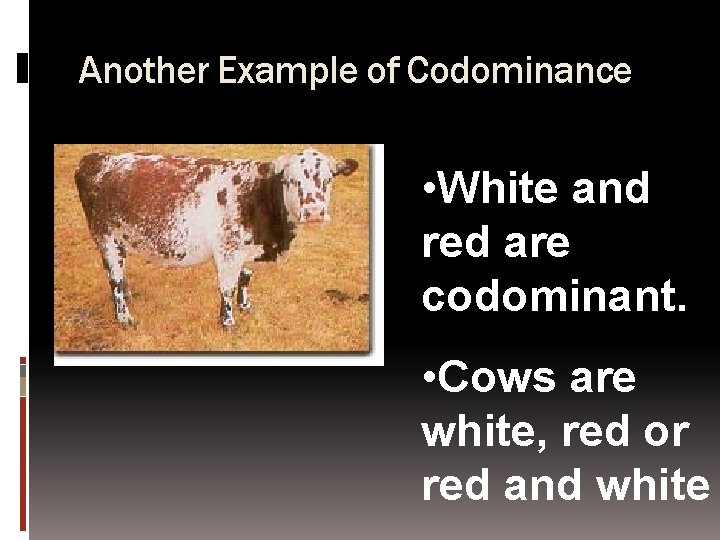 Another Example of Codominance

•White and red are codominant.

•Cows are white, red or red and white